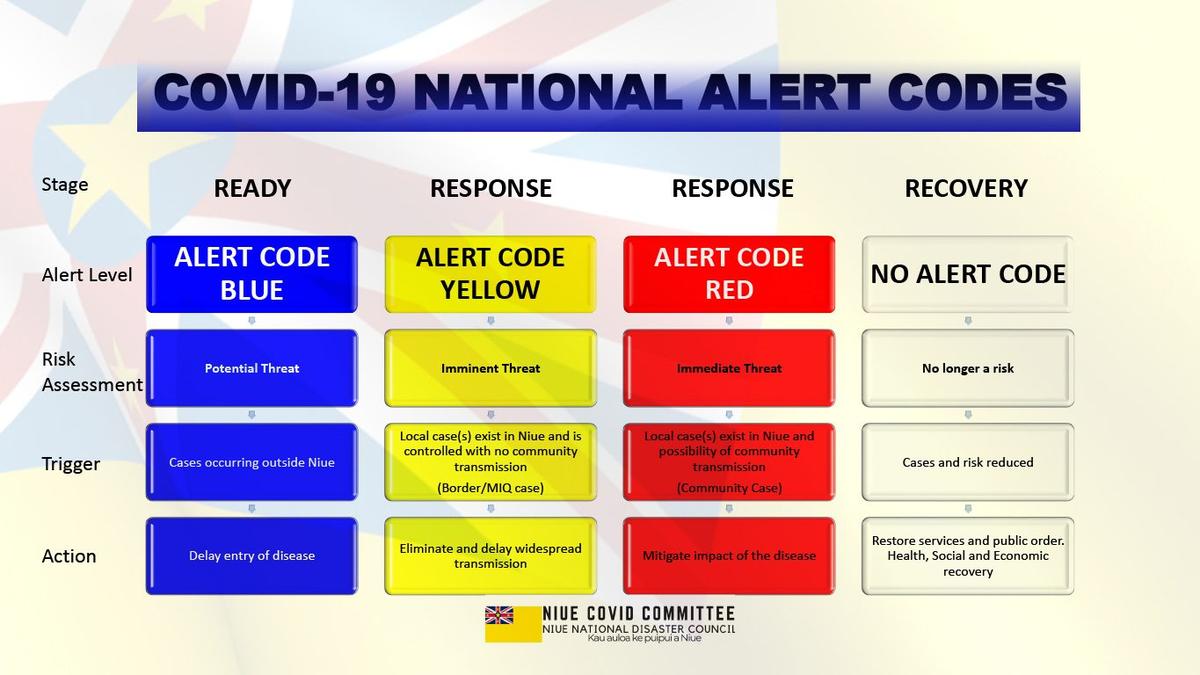 COVID-19 NATIONAL ALERT CODES

| Stage | READY | RESPONSE | RESPONSE | RECOVERY |
|---|---|---|---|---|
| Alert Level | ALERT CODE BLUE | ALERT CODE YELLOW | ALERT CODE RED | NO ALERT CODE |
| Risk Assessment | Potential Threat | Imminent Threat | Immediate Threat | No longer a risk |
| Trigger | Cases occurring outside Niue | Local case(s) exist in Niue and is controlled with no community transmission (Border/MIQ case) | Local case(s) exist in Niue and possibility of community transmission (Community Case) | Cases and risk reduced |
| Action | Delay entry of disease | Eliminate and delay widespread transmission | Mitigate impact of the disease | Restore services and public order. Health, Social and Economic recovery |

NIUE COVID COMMITTEE
NIUE NATIONAL DISASTER COUNCIL
Kau auloa ke puipui a Niue